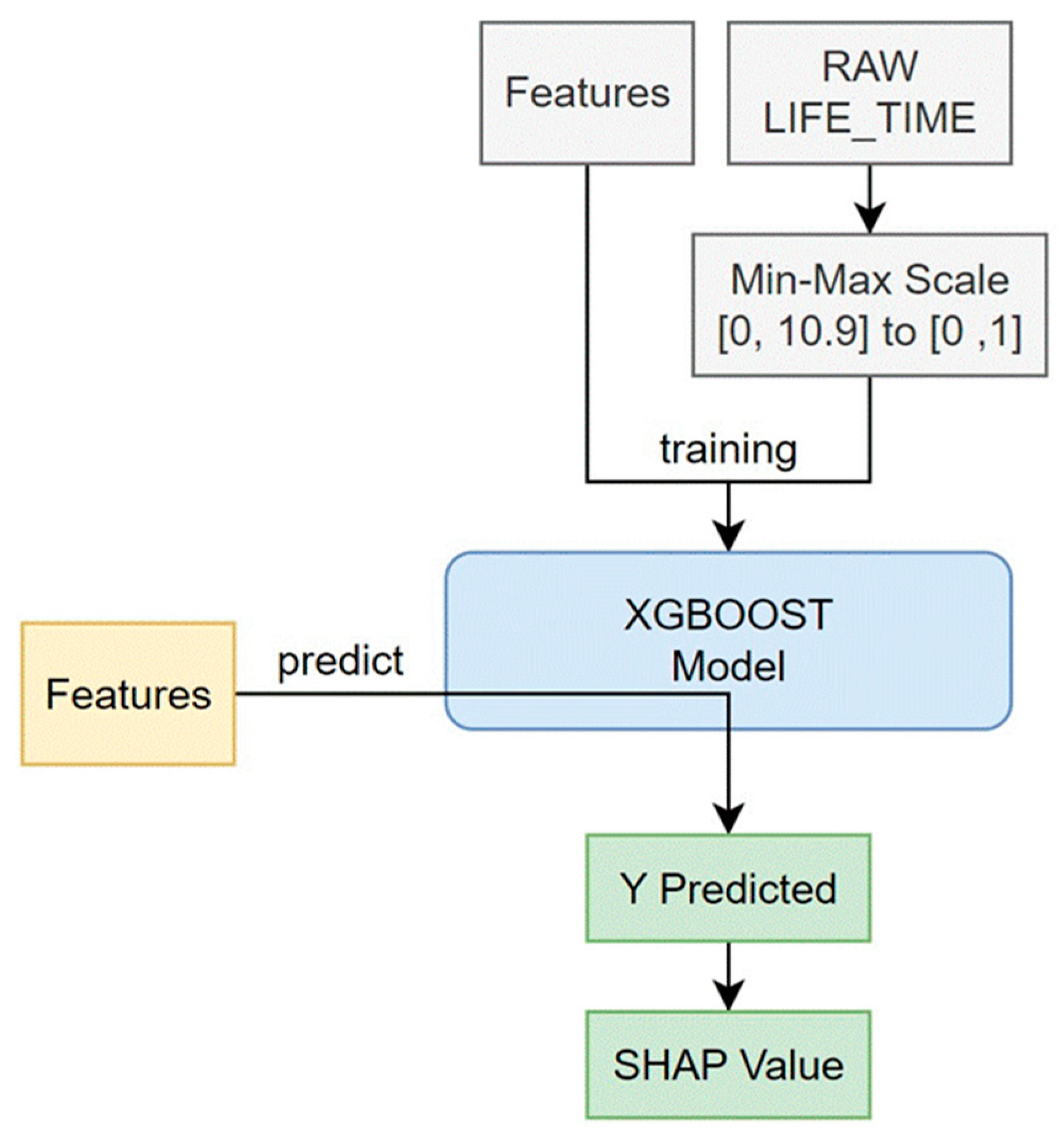 Features

RAW
LIFE_TIME

Min-Max Scale
[0, 10.9] to [0 ,1]

training

XGBOOST
Model

Features

predict

Y Predicted

SHAP Value